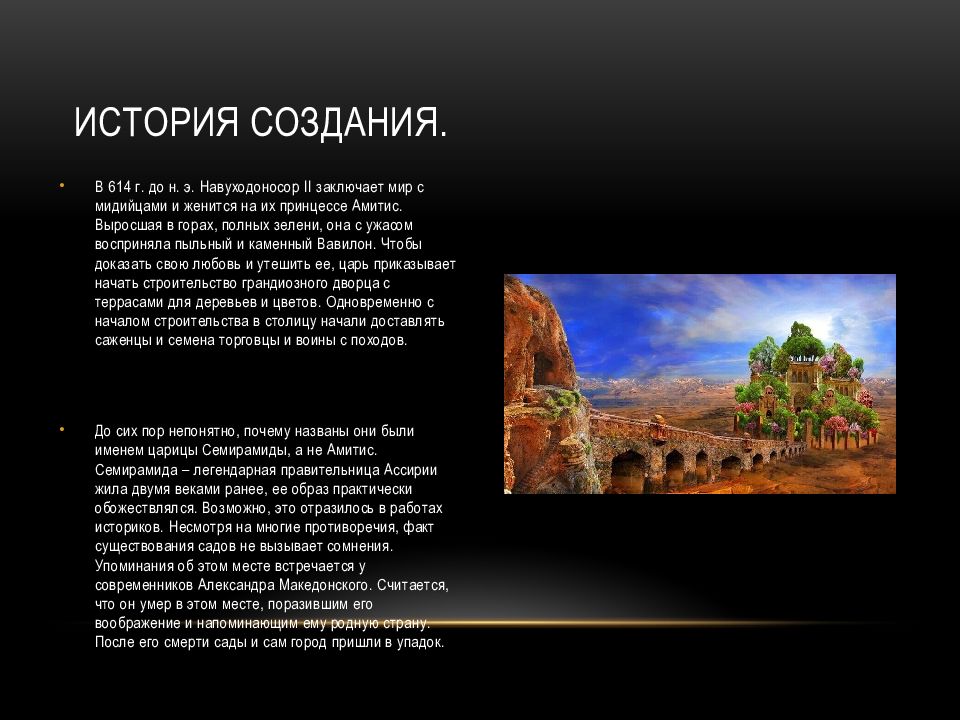 ИСТОРИЯ СОЗДАНИЯ.

• В 614 г. до н. э. Навуходоносор II заключает мир с мидийцами и женится на их принцессе Амитис. Выросшая в горах, полных зелени, она с ужасом восприняла пыльный и каменный Вавилон. Чтобы доказать свою любовь и утешить ее, царь приказывает начать строительство грандиозного дворца с террасами для деревьев и цветов. Одновременно с началом строительства в столицу начали доставлять саженцы и семена торговцы и воины с походов.

• До сих пор непонятно, почему названы они были именем царицы Семирамиды, а не Амитис. Семирамида – легендарная правительница Ассирии жила двумя веками ранее, ее образ практически обожествлялся. Возможно, это отразилось в работах историков. Несмотря на многие противоречия, факт существования садов не вызывает сомнения. Упоминания об этом месте встречается у современников Александра Македонского. Считается, что он умер в этом месте, поразившим его воображение и напоминающим ему родную страну. После его смерти сады и сам город пришли в упадок.